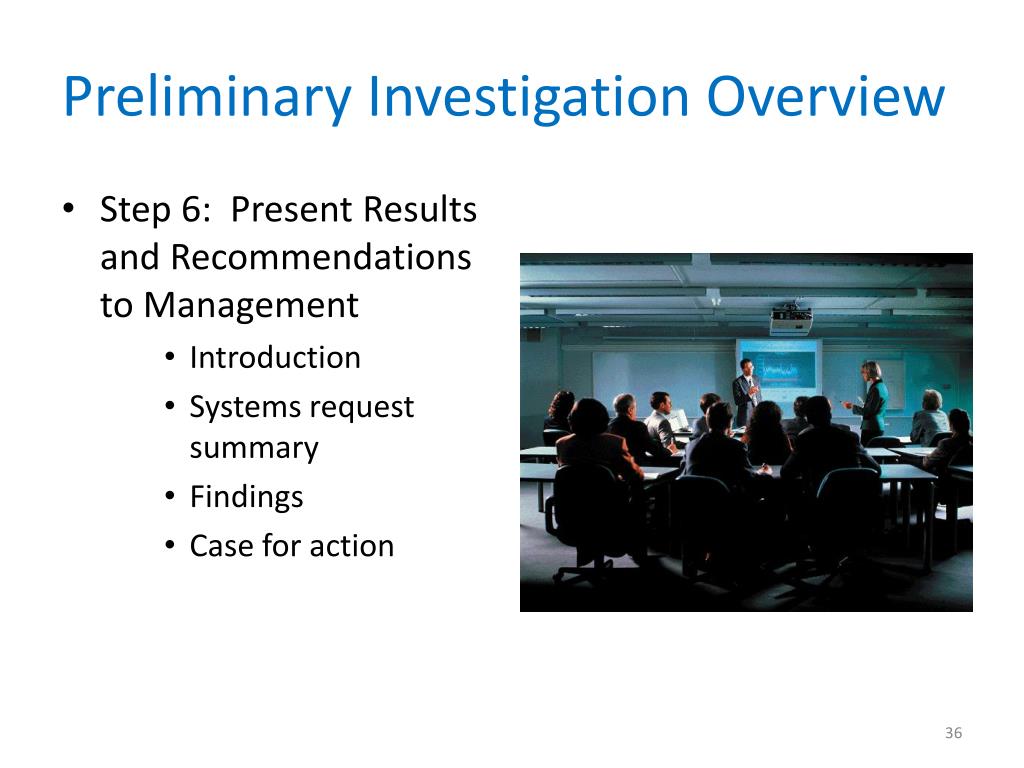 Preliminary Investigation Overview

• Step 6: Present Results and Recommendations to Management
  • Introduction
  • Systems request summary
  • Findings
  • Case for action

36